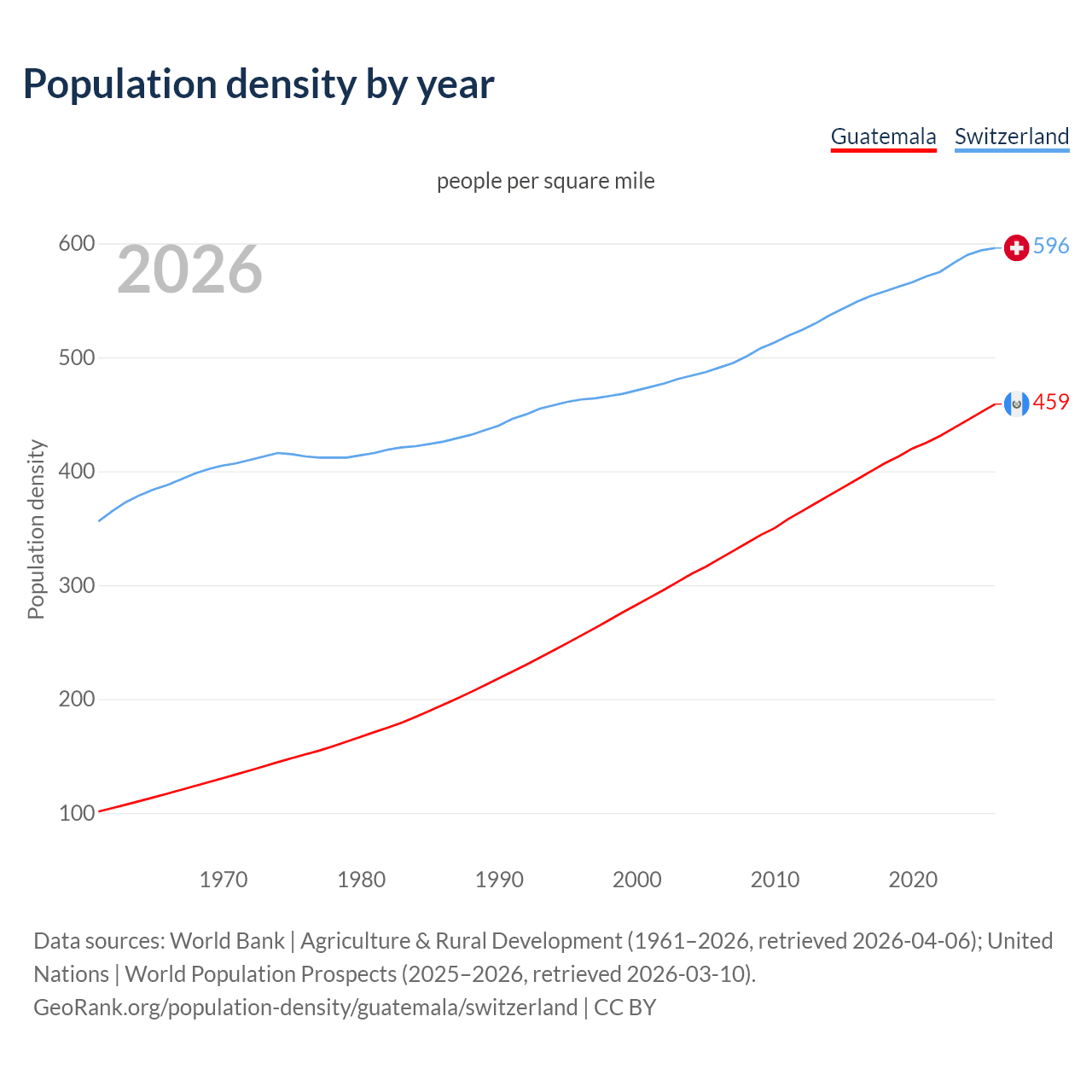 Population density by year

Guatemala Switzerland

people per square mile

2026

600
500
400
300
200
100

Population density

596
459

1970
1980
1990
2000
2010
2020

Data sources: World Bank | Agriculture & Rural Development (1961–2026, retrieved 2026-04-06); United Nations | World Population Prospects (2025–2026, retrieved 2026-03-10).
GeoRank.org/population-density/guatemala/switzerland | CC BY